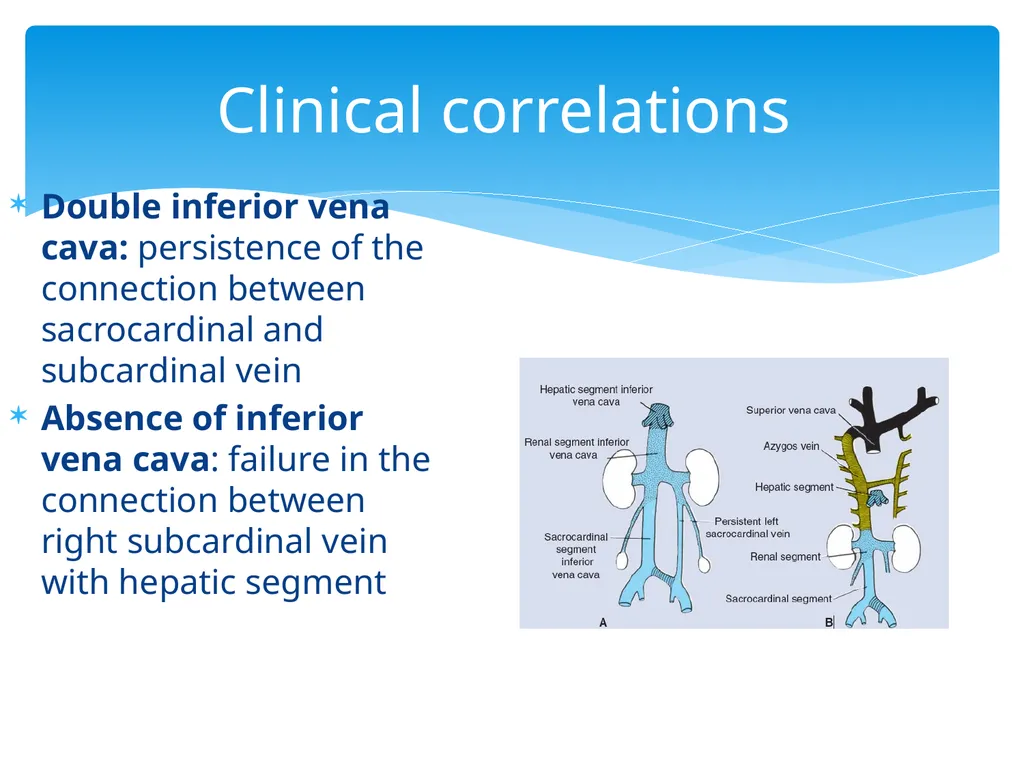 Clinical correlations

Double inferior vena cava: persistence of the connection between sacrocardinal and subcardinal vein

Absence of inferior vena cava: failure in the connection between right subcardinal vein with hepatic segment

Hepatic segment inferior vena cava
Renal segment inferior vena cava
Sacrocardinal segment inferior vena cava
Persistent left sacrocardinal vein
A

Superior vena cava
Azygos vein
Hepatic segment
Renal segment
Sacrocardinal segment
B